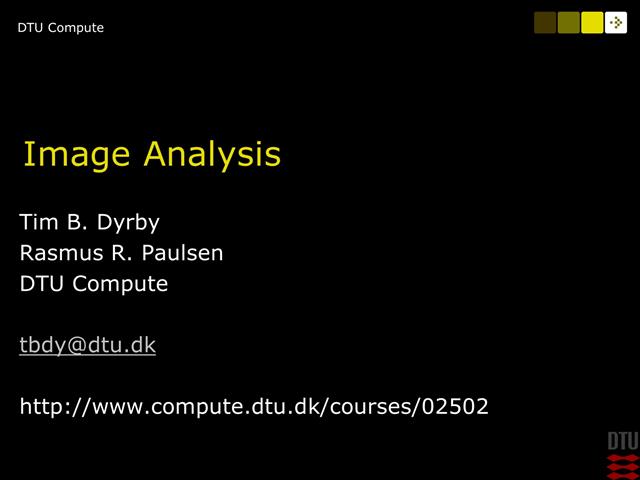 DTU Compute

Image Analysis

Tim B. Dyrby
Rasmus R. Paulsen
DTU Compute

tbdy@dtu.dk

http://www.compute.dtu.dk/courses/02502

DTU